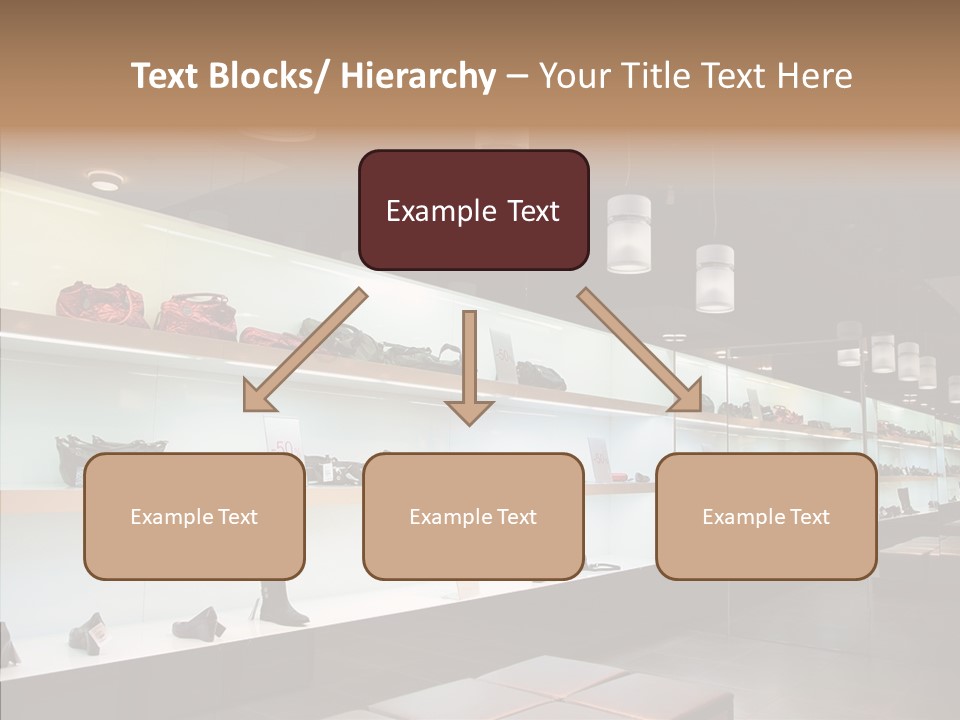 Text Blocks/ Hierarchy – Your Title Text Here

Example Text

Example Text

Example Text

Example Text